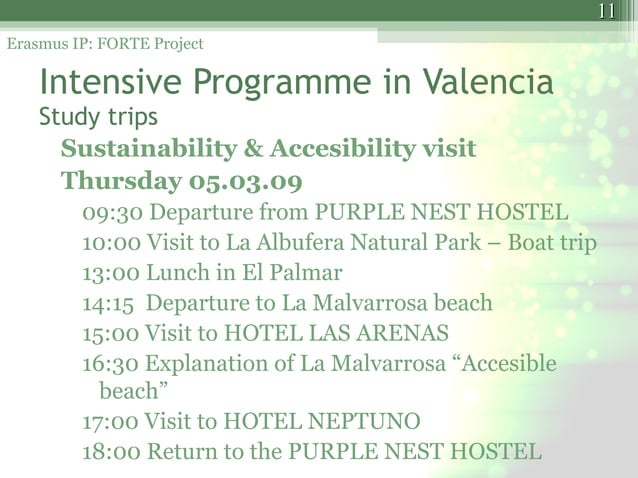 11

Erasmus IP: FORTE Project

Intensive Programme in Valencia

Study trips

Sustainability & Accesibility visit

Thursday 05.03.09

09:30 Departure from PURPLE NEST HOSTEL

10:00 Visit to La Albufera Natural Park – Boat trip

13:00 Lunch in El Palmar

14:15 Departure to La Malvarrosa beach

15:00 Visit to HOTEL LAS ARENAS

16:30 Explanation of La Malvarrosa “Accesible beach”

17:00 Visit to HOTEL NEPTUNO

18:00 Return to the PURPLE NEST HOSTEL